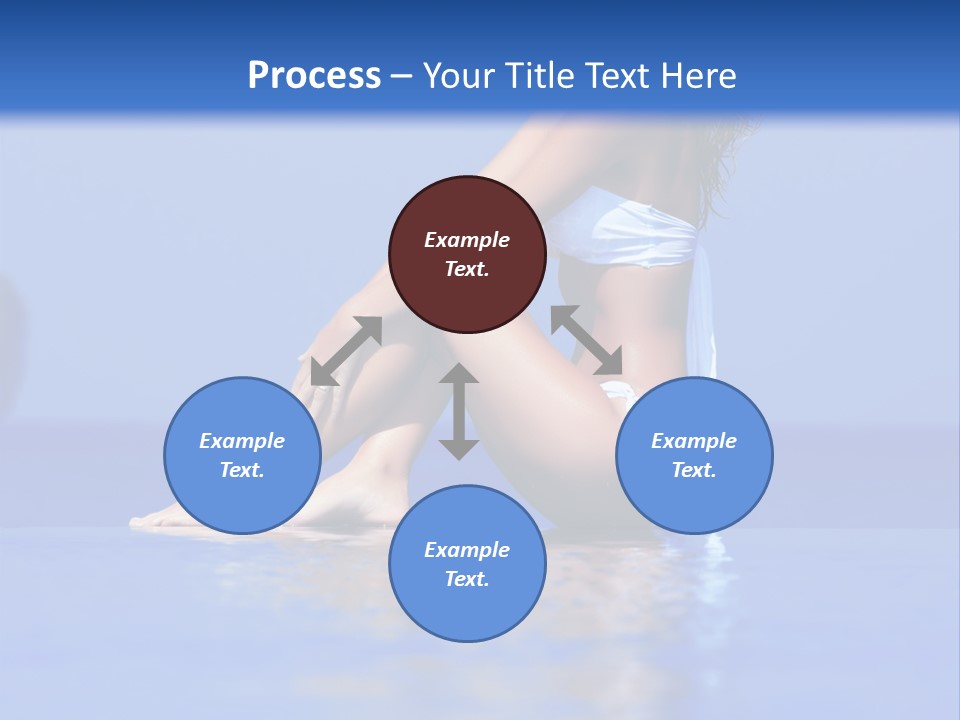 Process – Your Title Text Here

Example Text.

Example Text.

Example Text.

Example Text.